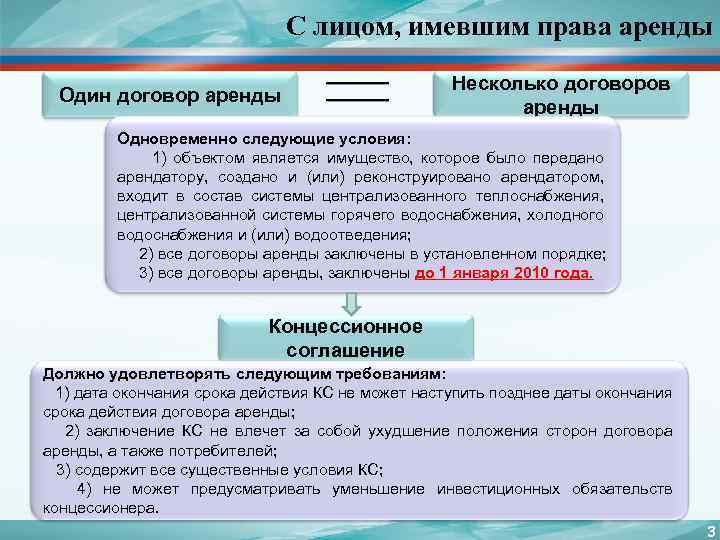 С лицом, имевшим права аренды

Один договор аренды

Несколько договоров аренды

Одновременно следующие условия:
1) объектом является имущество, которое было передано арендатору, создано и (или) реконструировано арендатором, входит в состав системы централизованного теплоснабжения, централизованной системы горячего водоснабжения, холодного водоснабжения и (или) водоотведения;
2) все договоры аренды заключены в установленном порядке;
3) все договоры аренды, заключены до 1 января 2010 года.

Концессионное соглашение

Должно удовлетворять следующим требованиям:
1) дата окончания срока действия КС не может наступить позднее даты окончания срока действия договора аренды;
2) заключение КС не влечет за собой ухудшение положения сторон договора аренды, а также потребителей;
3) содержит все существенные условия КС;
4) не может предусматривать уменьшение инвестиционных обязательств концессионера.

3